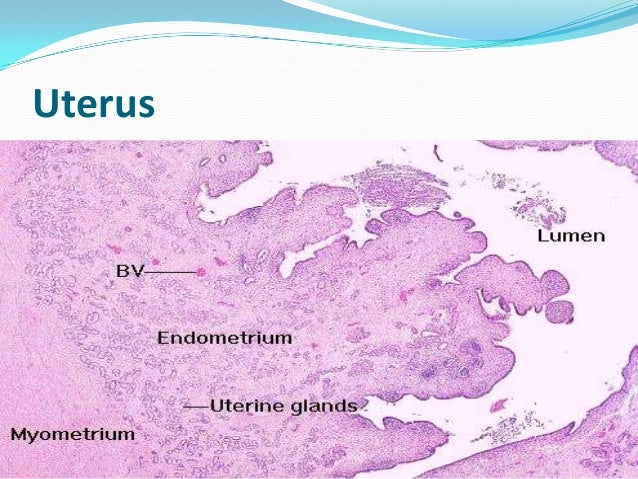 Uterus

Lumen

BV

Endometrium

Uterine glands

Myometrium